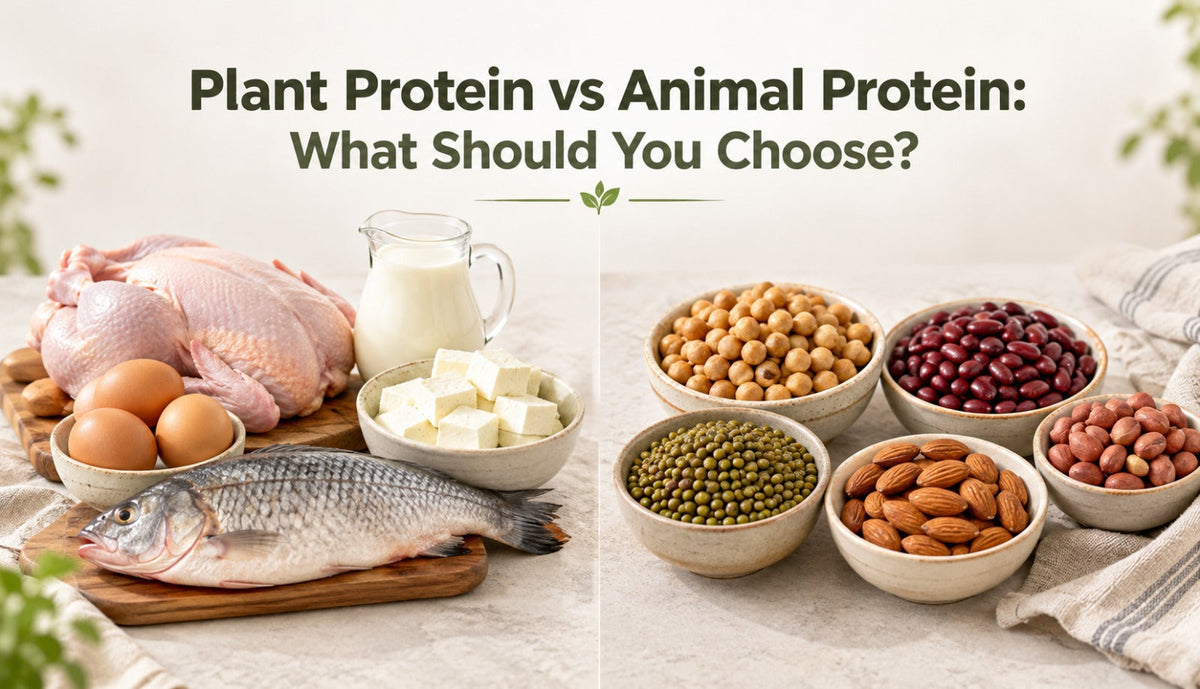 Plant Protein vs Animal Protein:
What Should You Choose?